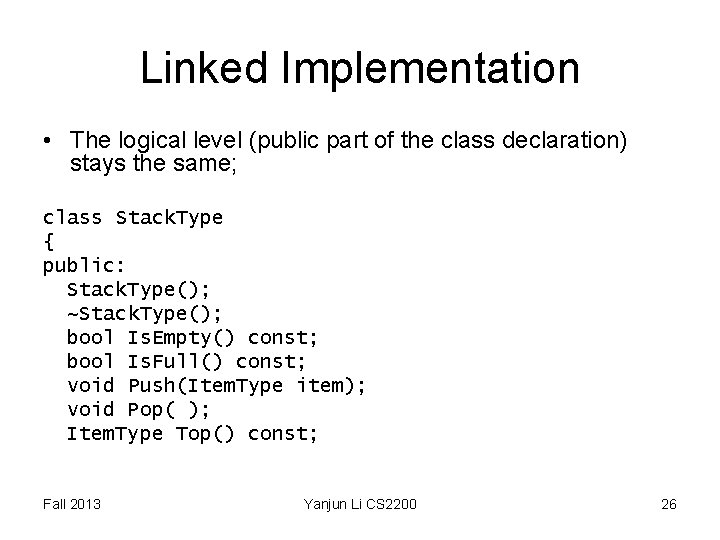 Linked Implementation

• The logical level (public part of the class declaration) stays the same;

class StackType
{
public:
  StackType();
  ~StackType();
  bool IsEmpty() const;
  bool IsFull() const;
  void Push(ItemType item);
  void Pop( );
  ItemType Top() const;

Fall 2013

Yanjun Li CS2200

26